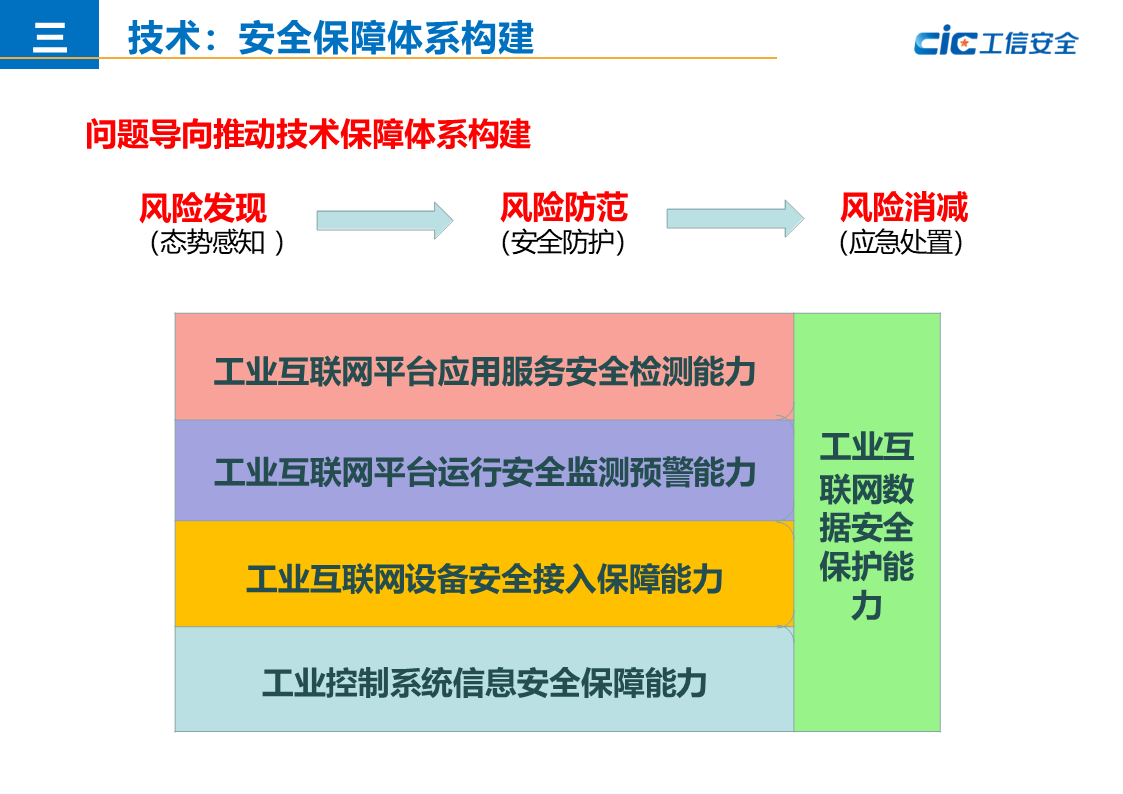 三 技术：安全保障体系构建

cic 工信安全

问题导向推动技术保障体系构建

风险发现
（态势感知 ）

风险防范
（安全防护）

风险消减
（应急处置）

工业互联网平台应用服务安全检测能力

工业互联网平台运行安全监测预警能力

工业互联网设备安全接入保障能力

工业控制系统信息安全保障能力

工业互联网数据安全保护能力